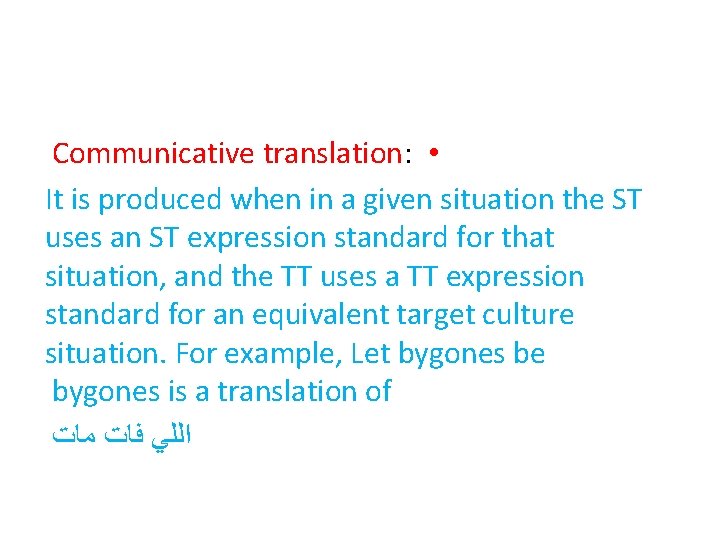 Communicative translation: •

It is produced when in a given situation the ST uses an ST expression standard for that situation, and the TT uses a TT expression standard for an equivalent target culture situation. For example, Let bygones be bygones is a translation of

اللي فات مات